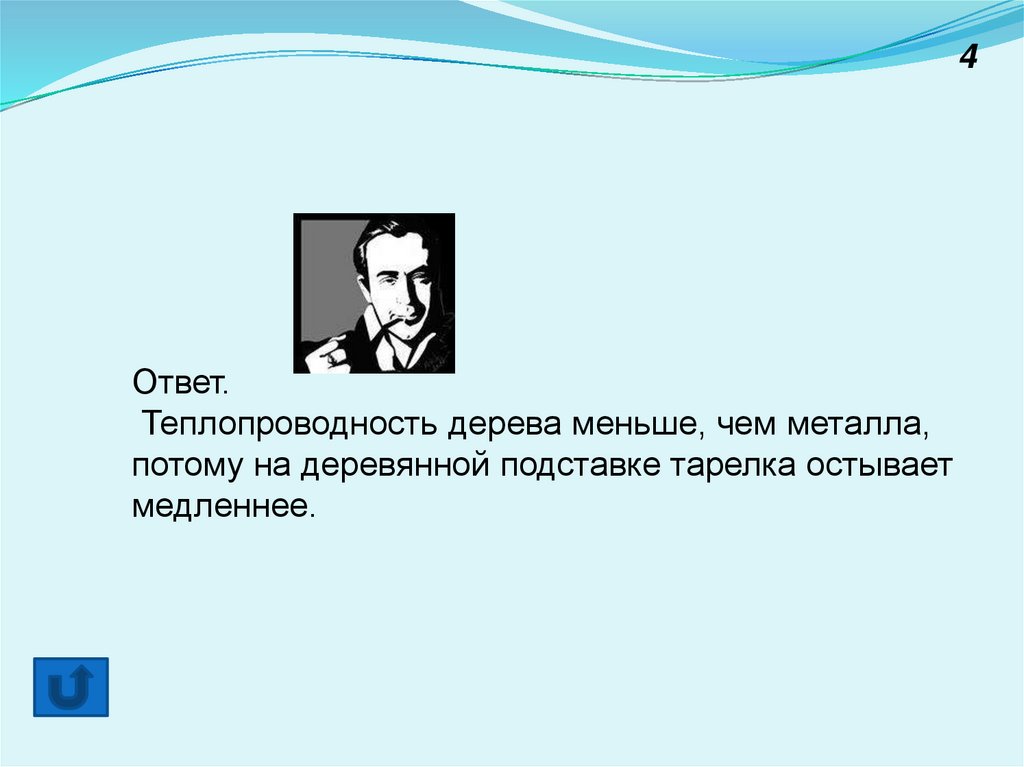 4

Ответ.
Теплопроводность дерева меньше, чем металла, потому на деревянной подставке тарелка остывает медленнее.